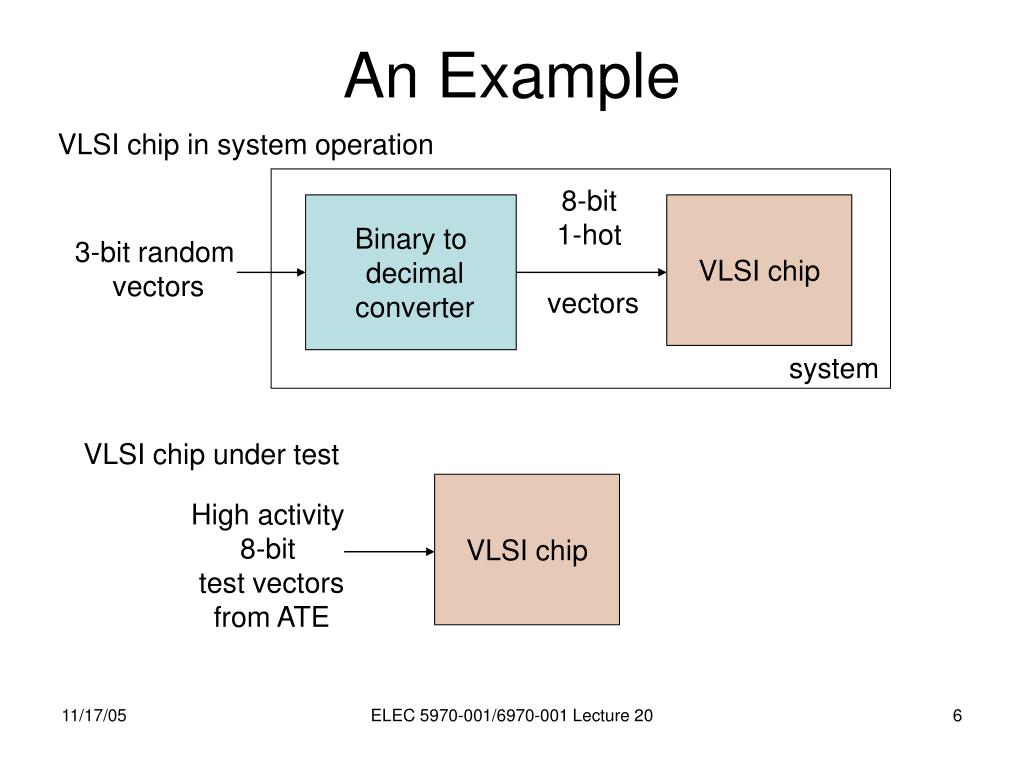 An Example

VLSI chip in system operation

3-bit random vectors

Binary to decimal converter

8-bit 1-hot

vectors

VLSI chip

system

VLSI chip under test

High activity 8-bit test vectors from ATE

VLSI chip

11/17/05

ELEC 5970-001/6970-001 Lecture 20

6